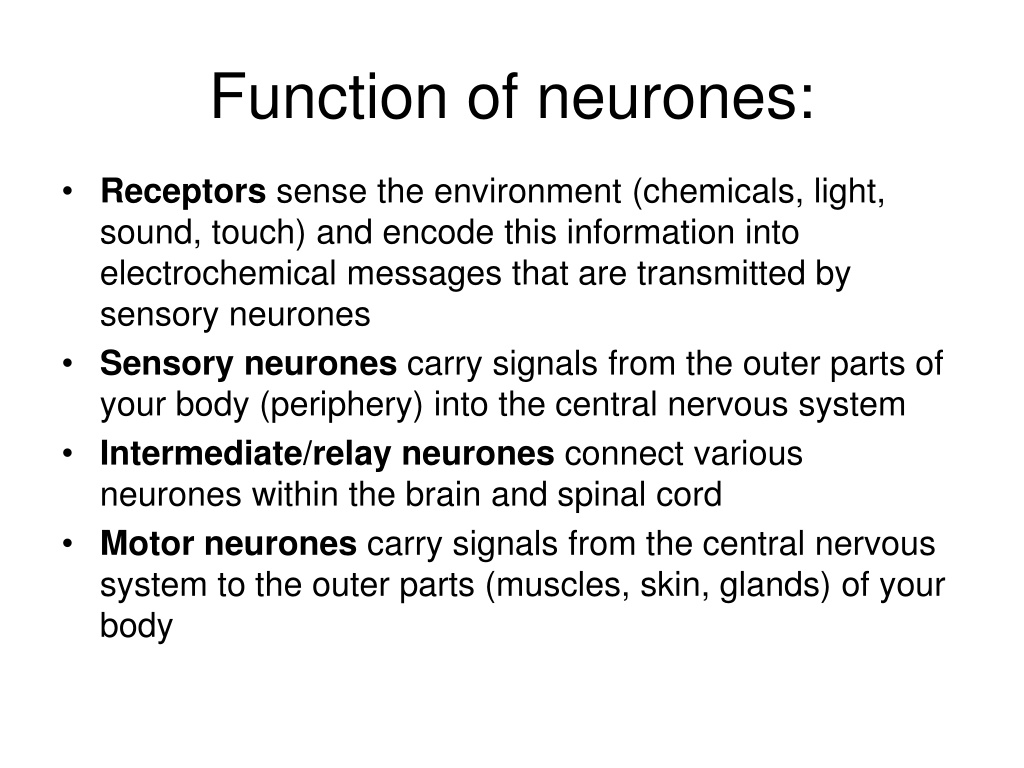 Function of neurones:

• Receptors sense the environment (chemicals, light, sound, touch) and encode this information into electrochemical messages that are transmitted by sensory neurones
• Sensory neurones carry signals from the outer parts of your body (periphery) into the central nervous system
• Intermediate/relay neurones connect various neurones within the brain and spinal cord
• Motor neurones carry signals from the central nervous system to the outer parts (muscles, skin, glands) of your body